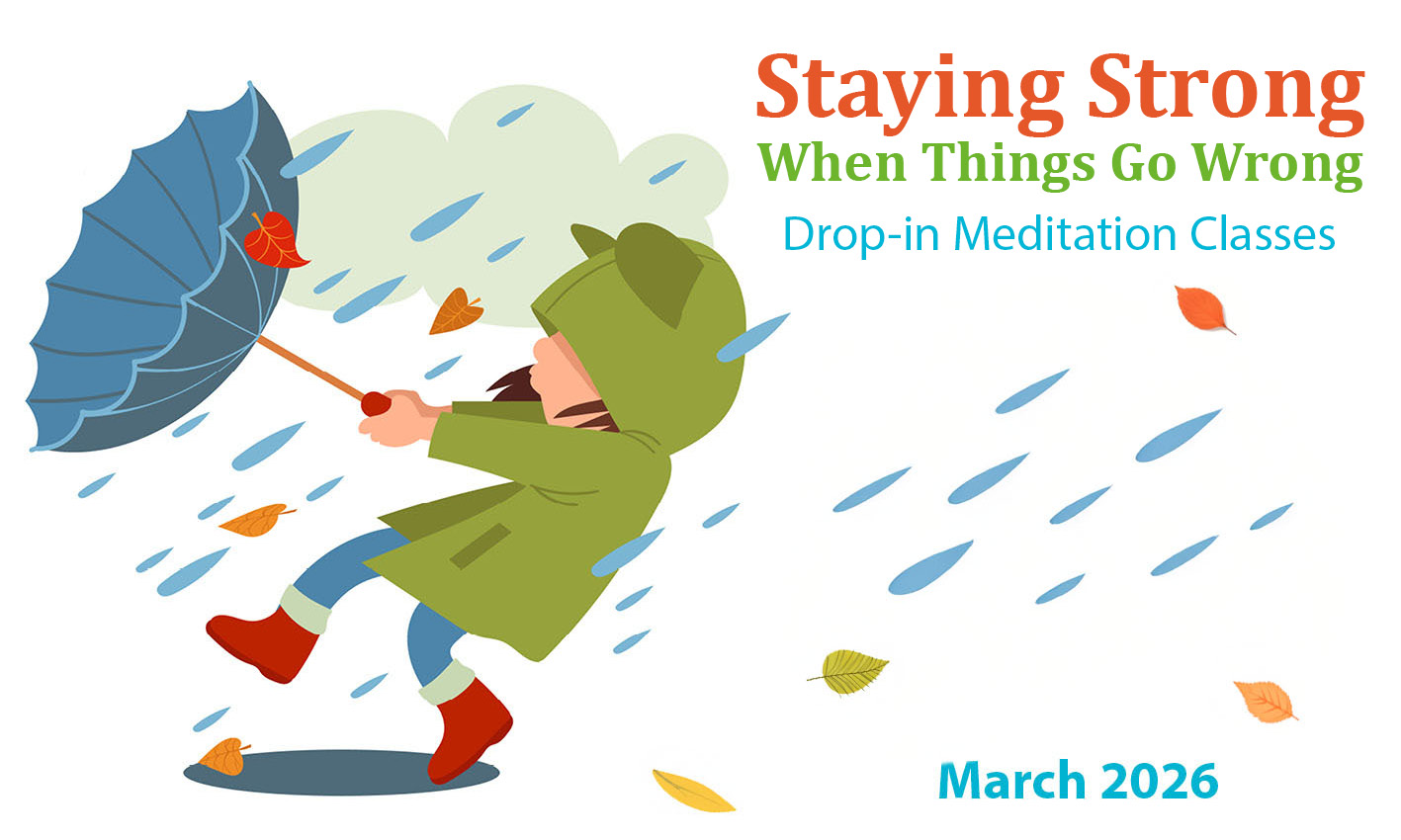 Staying Strong
When Things Go Wrong
Drop-in Meditation Classes

March 2026